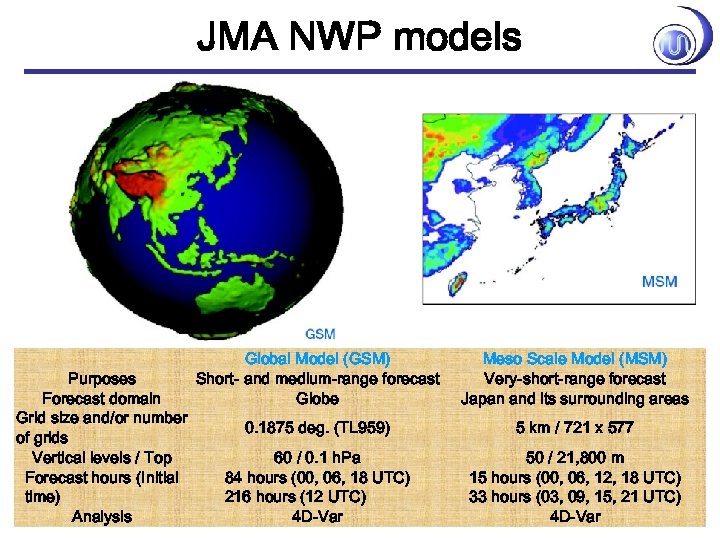 JMA NWP models

MSM

GSM

| | Global Model (GSM) | Meso Scale Model (MSM) |
|---|---|---|
| Purposes | Short- and medium-range forecast | Very-short-range forecast |
| Forecast domain | Globe | Japan and its surrounding areas |
| Grid size and/or number of grids | 0.1875 deg. (TL959) | 5 km / 721 x 577 |
| Vertical levels / Top | 60 / 0.1 hPa | 50 / 21,800 m |
| Forecast hours (Initial time) | 84 hours (00, 06, 18 UTC) 216 hours (12 UTC) | 15 hours (00, 06, 12, 18 UTC) 33 hours (03, 09, 15, 21 UTC) |
| Analysis | 4D-Var | 4D-Var |